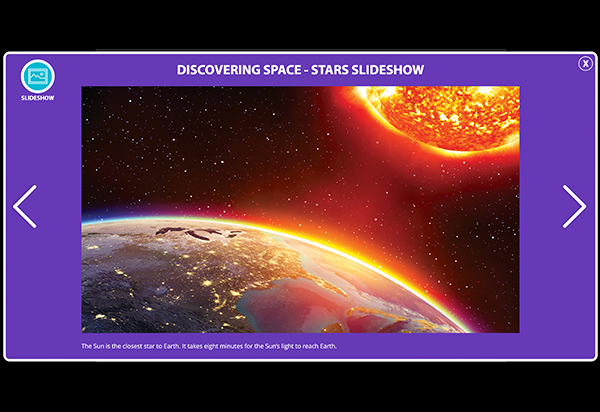 SLIDESHOW

DISCOVERING SPACE - STARS SLIDESHOW

X

The Sun is the closest star to Earth. It takes eight minutes for the Sun's light to reach Earth.